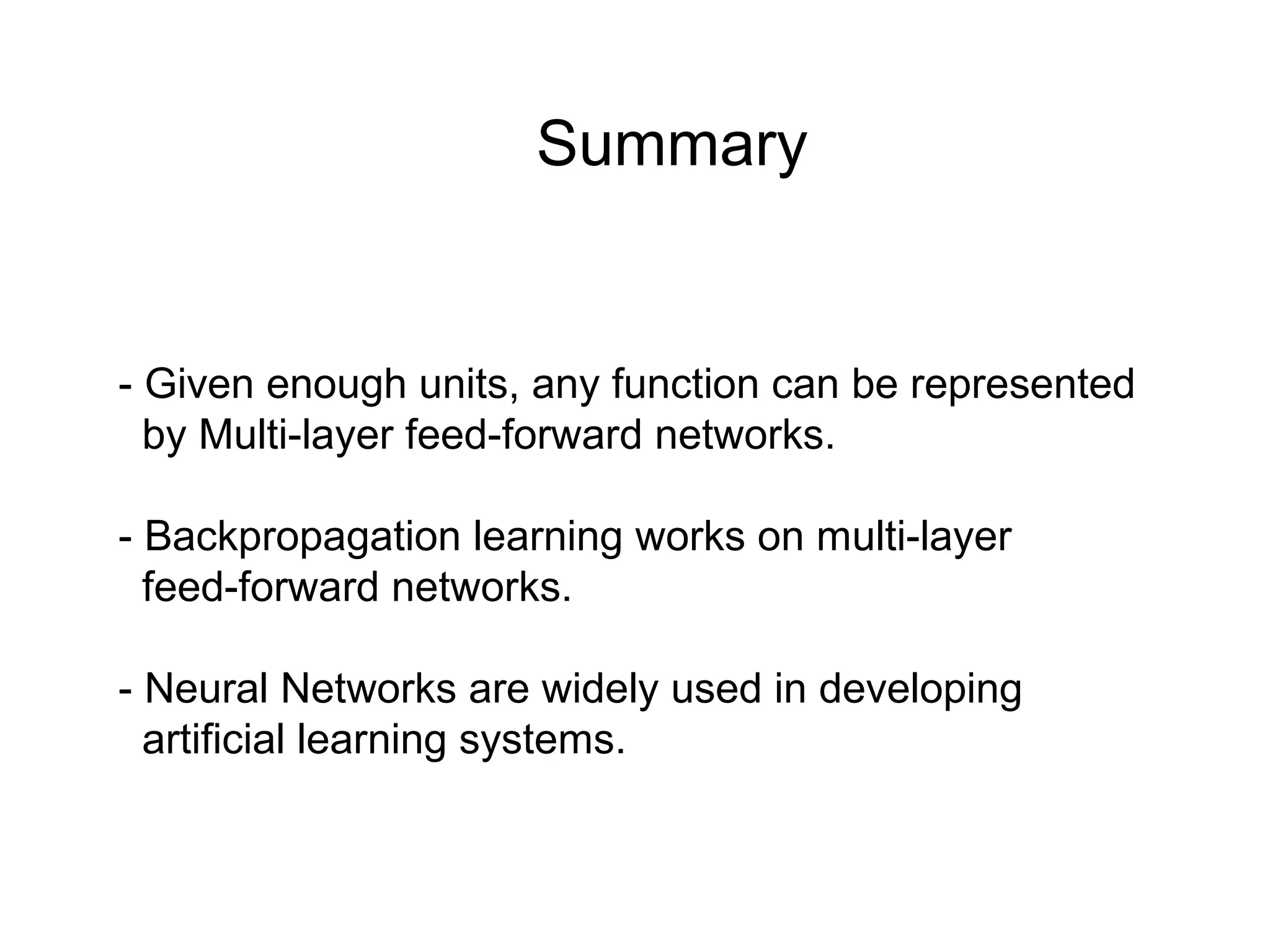 Summary

- Given enough units, any function can be represented by Multi-layer feed-forward networks.

- Backpropagation learning works on multi-layer feed-forward networks.

- Neural Networks are widely used in developing artificial learning systems.